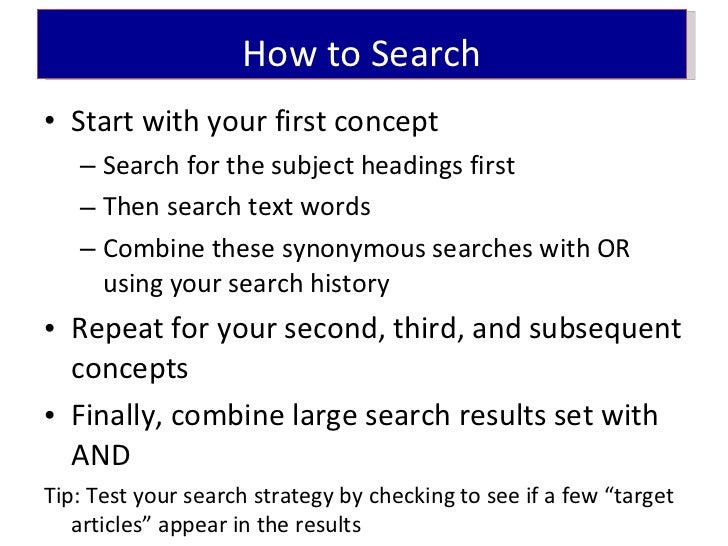 How to Search

• Start with your first concept

– Search for the subject headings first

– Then search text words

– Combine these synonymous searches with OR using your search history

• Repeat for your second, third, and subsequent concepts

• Finally, combine large search results set with AND

Tip: Test your search strategy by checking to see if a few “target articles” appear in the results